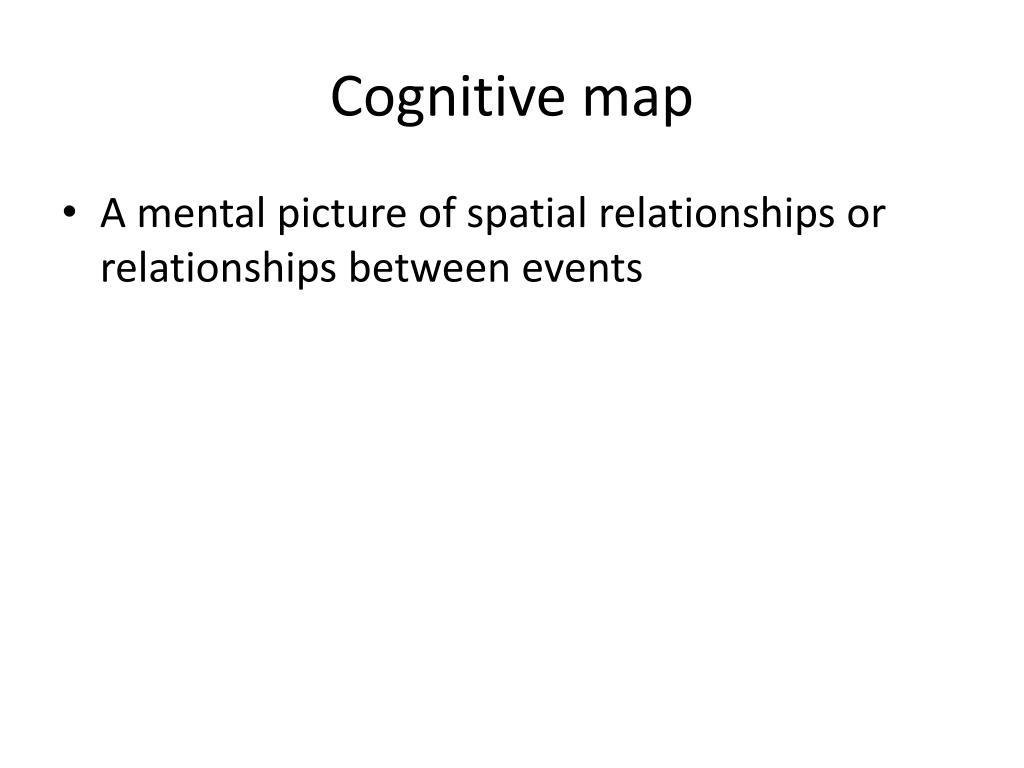 Cognitive map

• A mental picture of spatial relationships or relationships between events